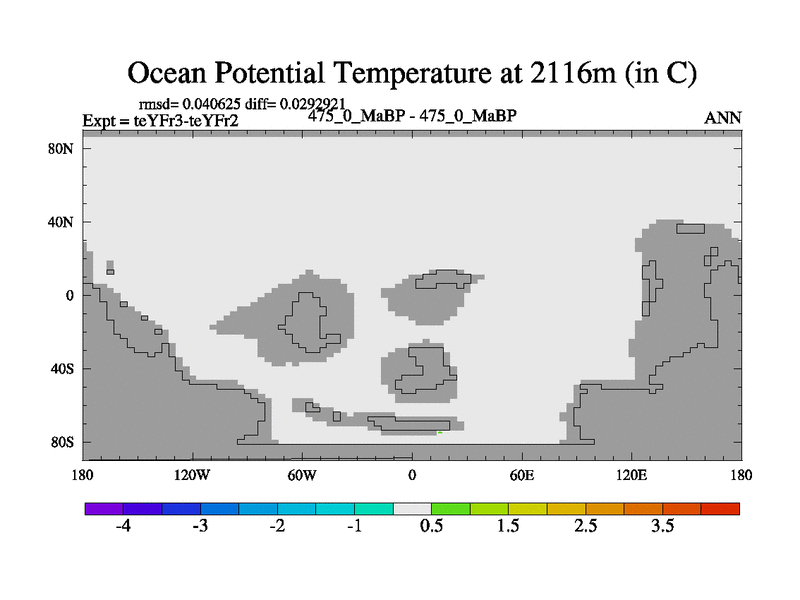 Ocean Potential Temperature at 2116m (in C)

rmsd= 0.040625 diff= 0.0292921
Expt = teYFr3-teYFr2
475_0_MaBP - 475_0_MaBP
ANN

80N
40N
0
40S
80S

180
120W
60W
0
60E
120E
180

-4
-3
-2
-1
0.5
1.5
2.5
3.5